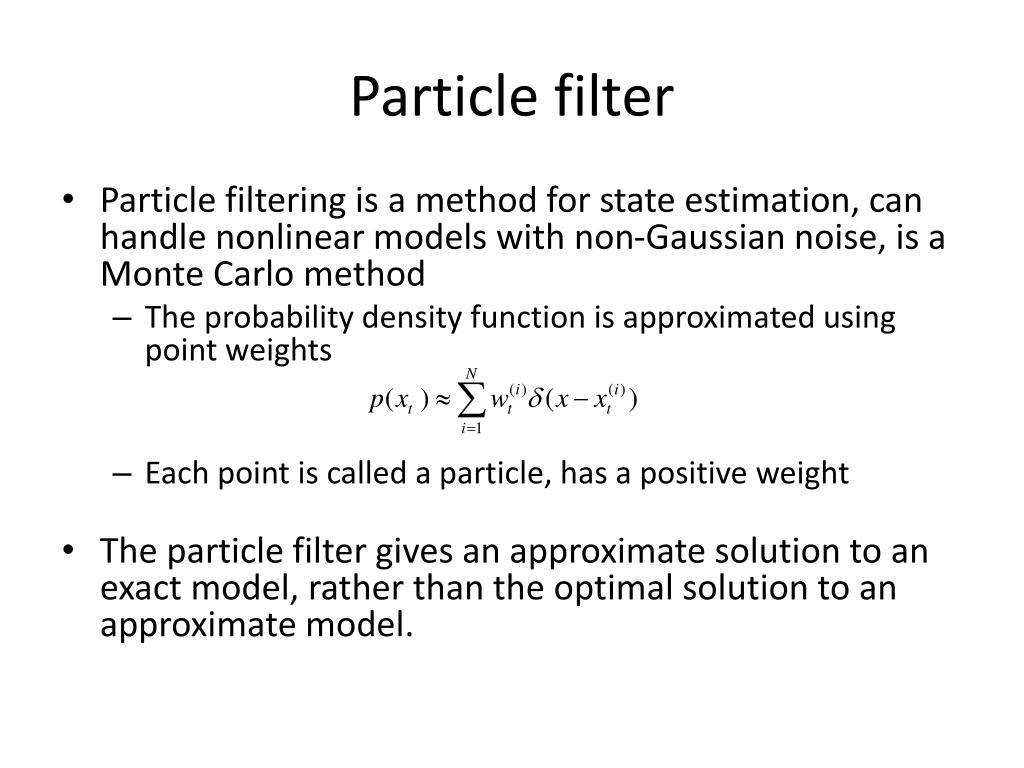 Particle filter

• Particle filtering is a method for state estimation, can handle nonlinear models with non-Gaussian noise, is a Monte Carlo method
– The probability density function is approximated using point weights

$p(x_t) \approx \sum_{i=1}^{N} w_t^{(i)} \delta(x - x_t^{(i)})$

– Each point is called a particle, has a positive weight

• The particle filter gives an approximate solution to an exact model, rather than the optimal solution to an approximate model.